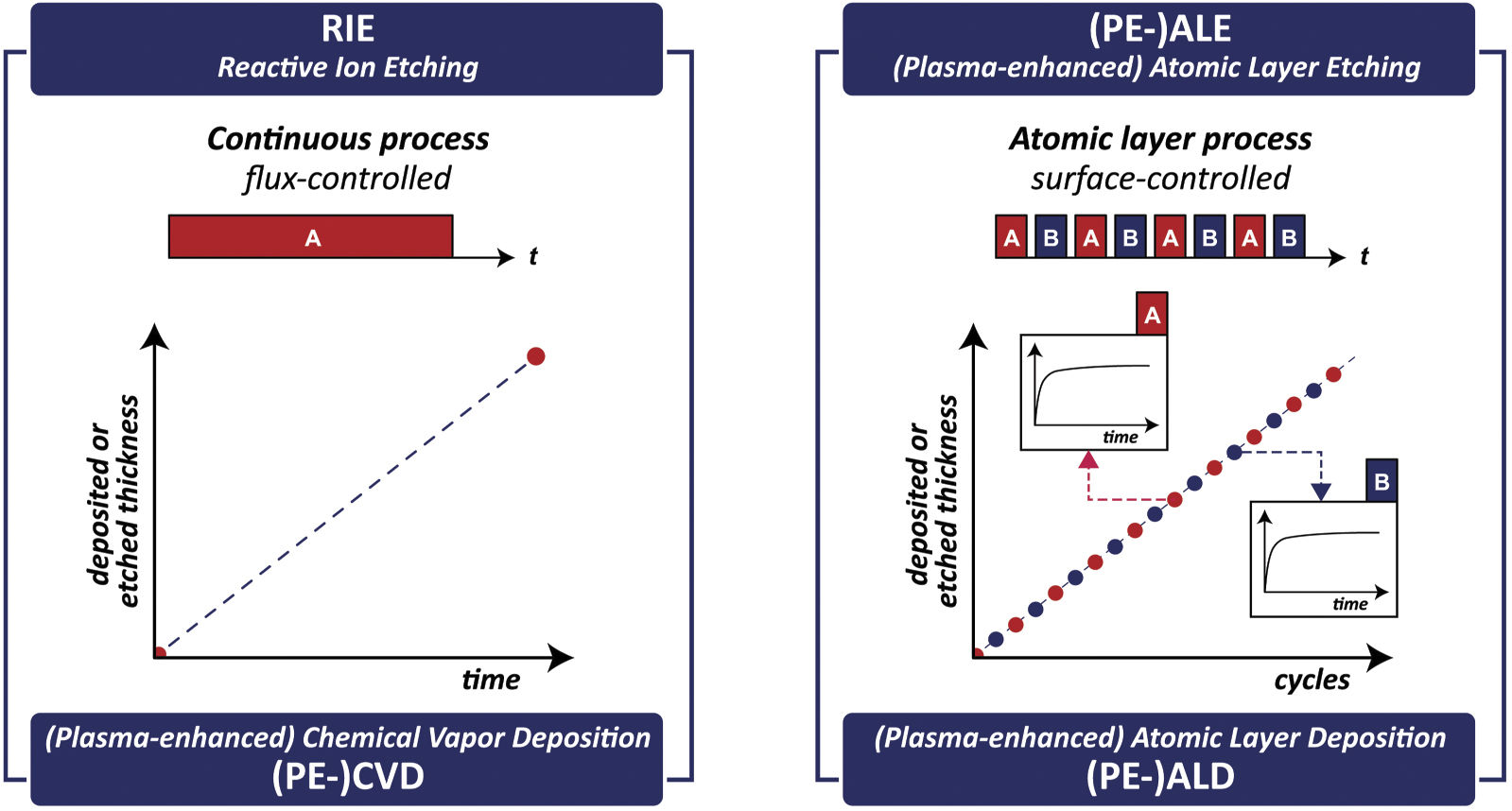 RIE
Reactive Ion Etching

Continuous process
flux-controlled

A

t

deposited or etched thickness

time

(Plasma-enhanced) Chemical Vapor Deposition
(PE-)CVD

(PE-)ALE
(Plasma-enhanced) Atomic Layer Etching

Atomic layer process
surface-controlled

A B A B A B A B

t

A

time

B

time

deposited or etched thickness

cycles

(Plasma-enhanced) Atomic Layer Deposition
(PE-)ALD